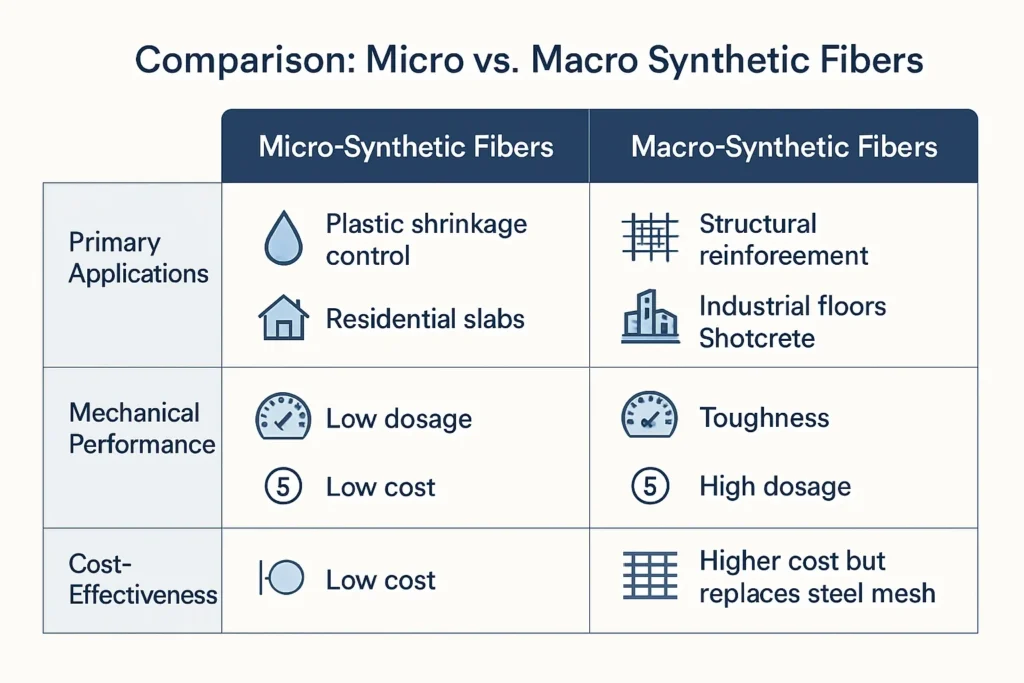 Comparison: Micro vs. Macro Synthetic Fibers

| | Micro-Synthetic Fibers | Macro-Synthetic Fibers |
|---|---|---|
| Primary Applications | Plastic shrinkage control<br>Residential slabs | Structural reinforeement<br>Industrial floors Shotcrete |
| Mechanical Performance | Low dosage<br>5 Low cost | Toughness<br>5 High dosage |
| Cost-Effectiveness | Low cost | Higher cost but replaces steel mesh |